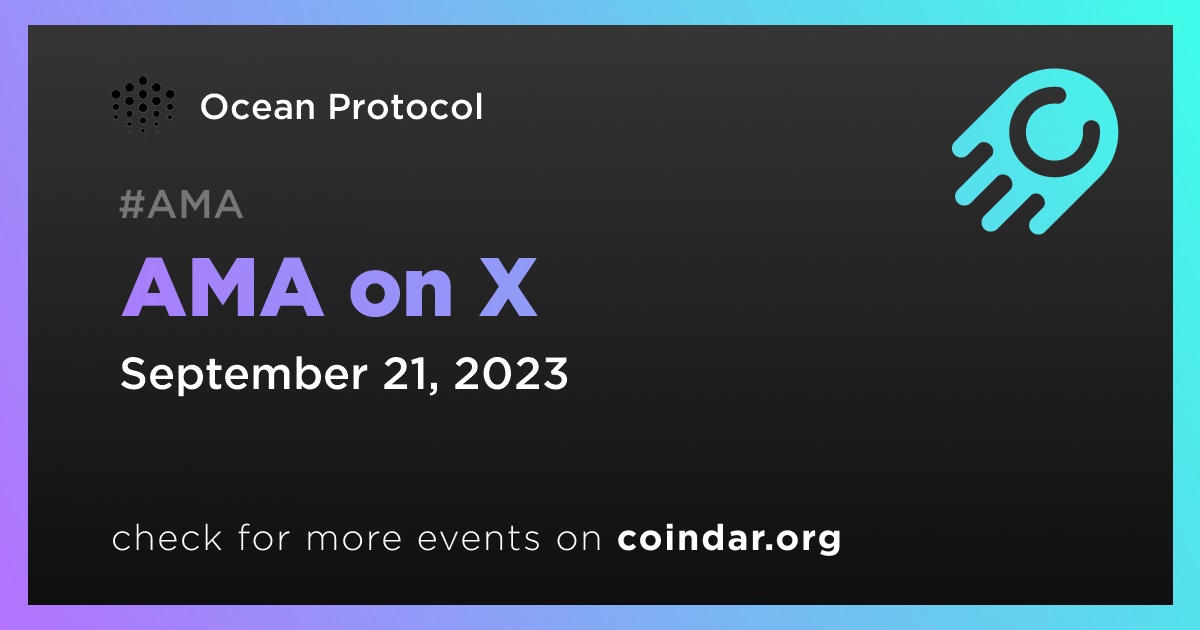 Ocean Protocol

#AMA

AMA on X

September 21, 2023

check for more events on coindar.org